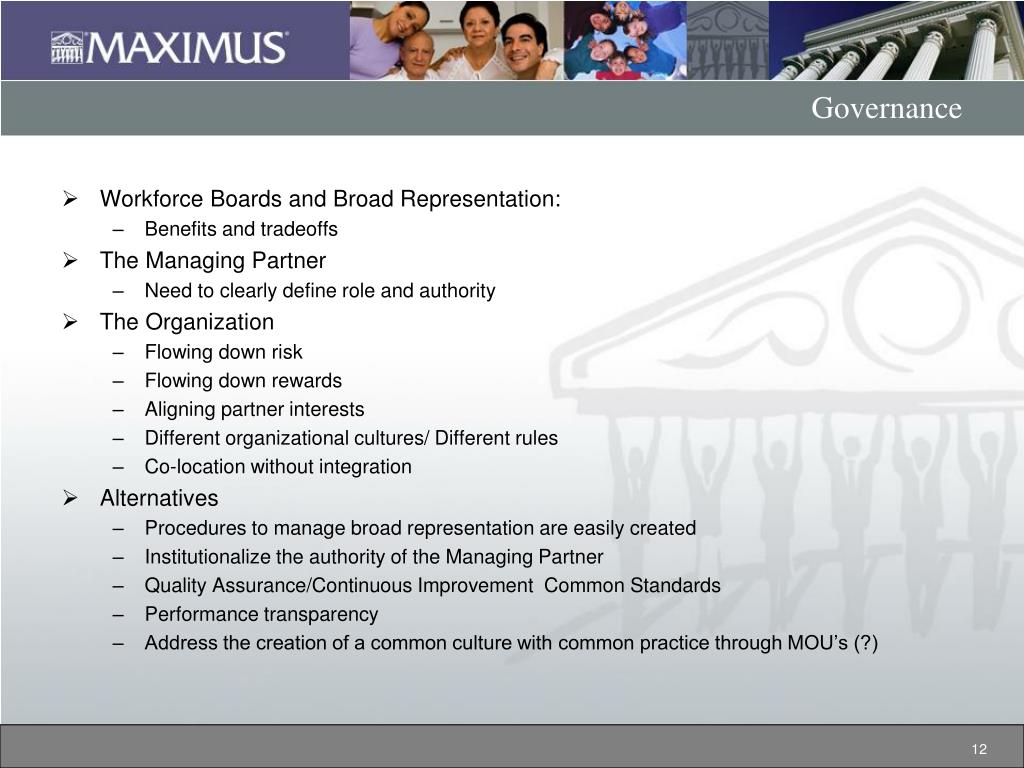 MAXIMUS

Governance

➢ Workforce Boards and Broad Representation:
– Benefits and tradeoffs
➢ The Managing Partner
– Need to clearly define role and authority
➢ The Organization
– Flowing down risk
– Flowing down rewards
– Aligning partner interests
– Different organizational cultures/ Different rules
– Co-location without integration
➢ Alternatives
– Procedures to manage broad representation are easily created
– Institutionalize the authority of the Managing Partner
– Quality Assurance/Continuous Improvement Common Standards
– Performance transparency
– Address the creation of a common culture with common practice through MOU's (?)

12